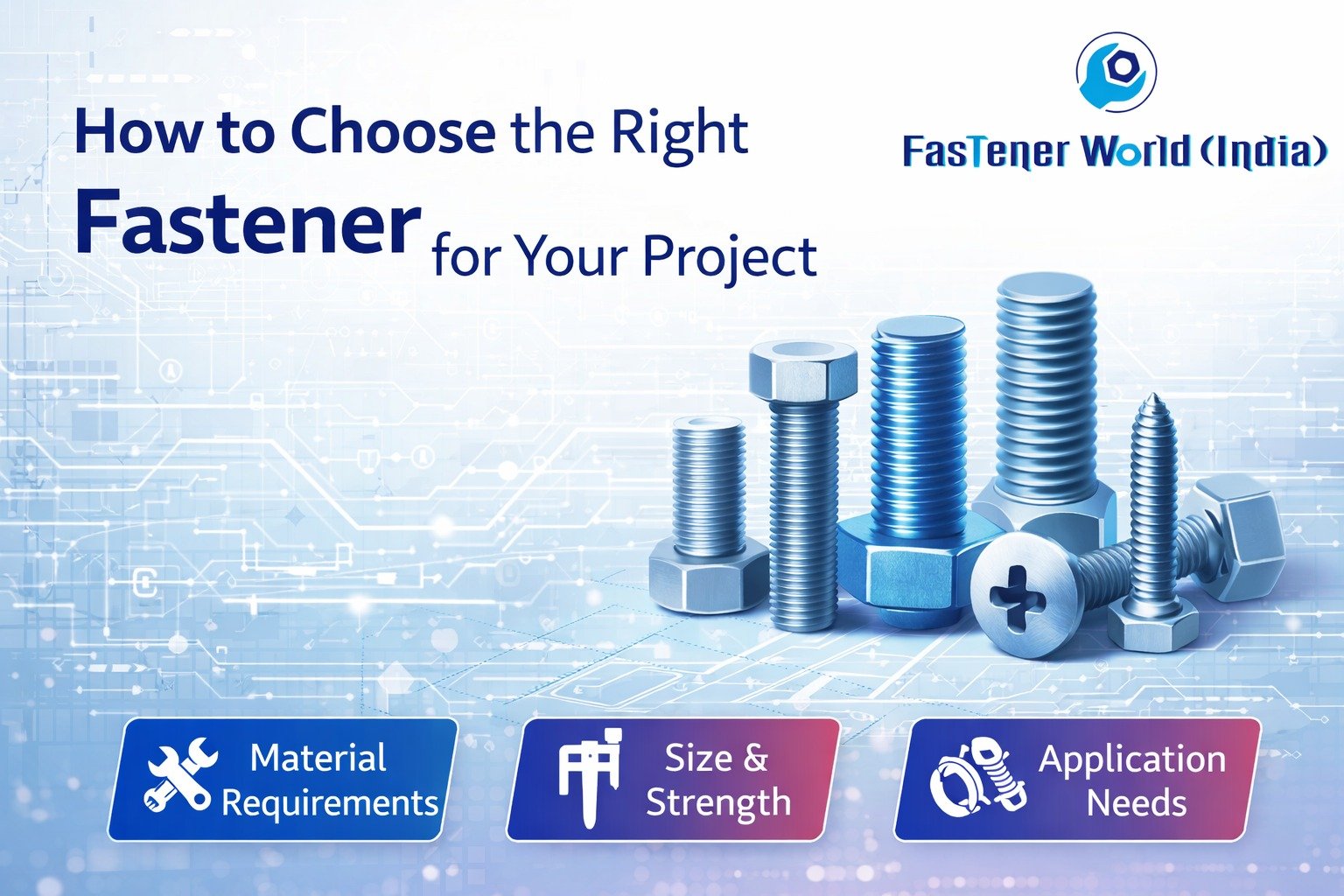 How to Choose the Right Fastener for Your Project

FasTener World (India)

Material Requirements

Size & Strength

Application Needs